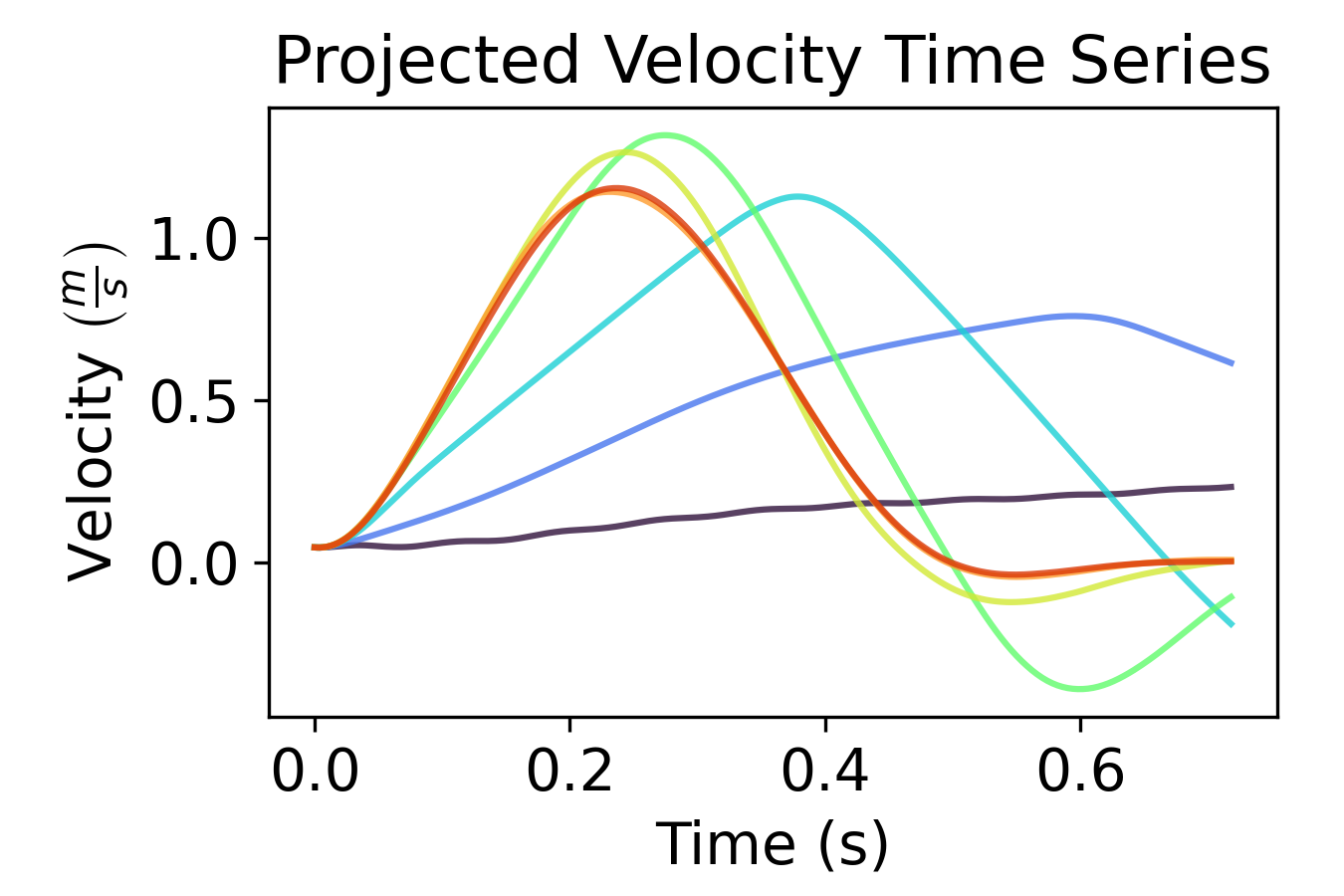 Projected Velocity Time Series

Velocity $(\frac{m}{s})$

1.0

0.5

0.0

0.0

0.2

0.4

0.6

Time (s)